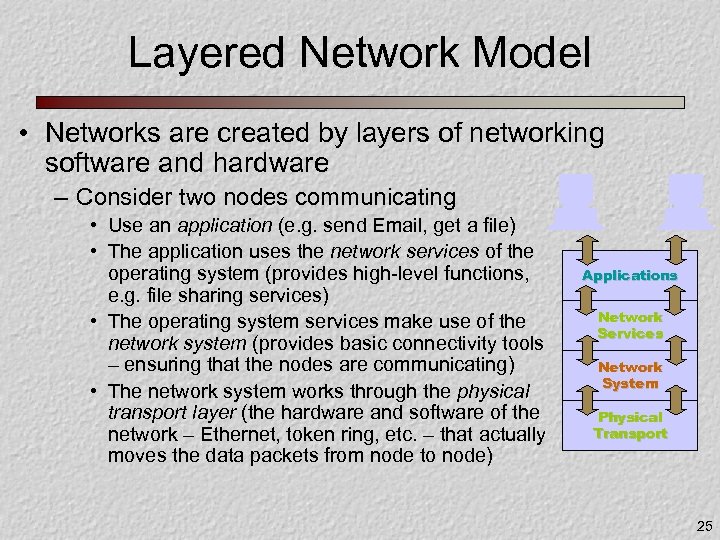 Layered Network Model

• Networks are created by layers of networking software and hardware

– Consider two nodes communicating

• Use an application (e.g. send Email, get a file)

• The application uses the network services of the operating system (provides high-level functions, e.g. file sharing services)

• The operating system services make use of the network system (provides basic connectivity tools – ensuring that the nodes are communicating)

• The network system works through the physical transport layer (the hardware and software of the network – Ethernet, token ring, etc. – that actually moves the data packets from node to node)

Applications

Network Services

Network System

Physical Transport

25